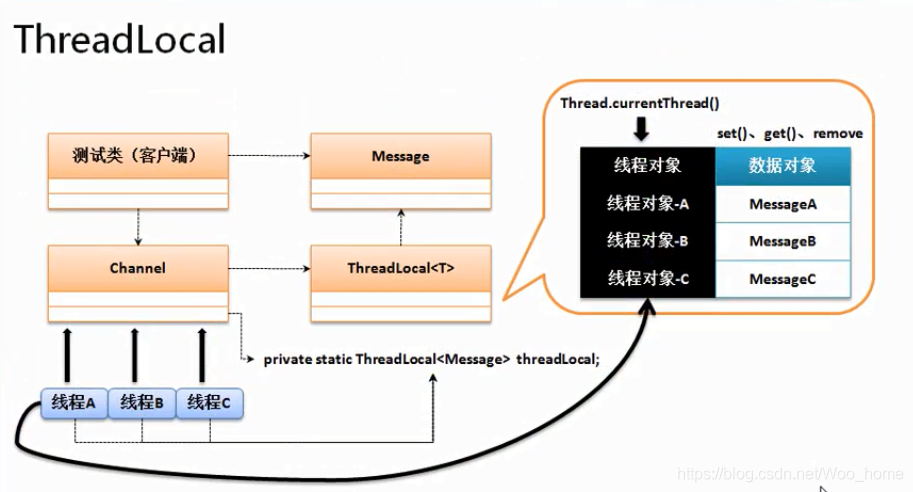 ThreadLocal

测试类（客户端）

Message

Channel

ThreadLocal<T>

private static ThreadLocal<Message> threadLocal;

线程A 线程B 线程C

Thread.currentThread()

set()、get()、remove

| 线程对象 | 数据对象 |
|---|---|
| 线程对象-A | MessageA |
| 线程对象-B | MessageB |
| 线程对象-C | MessageC |

https://blog.csdn.net/Woo_home